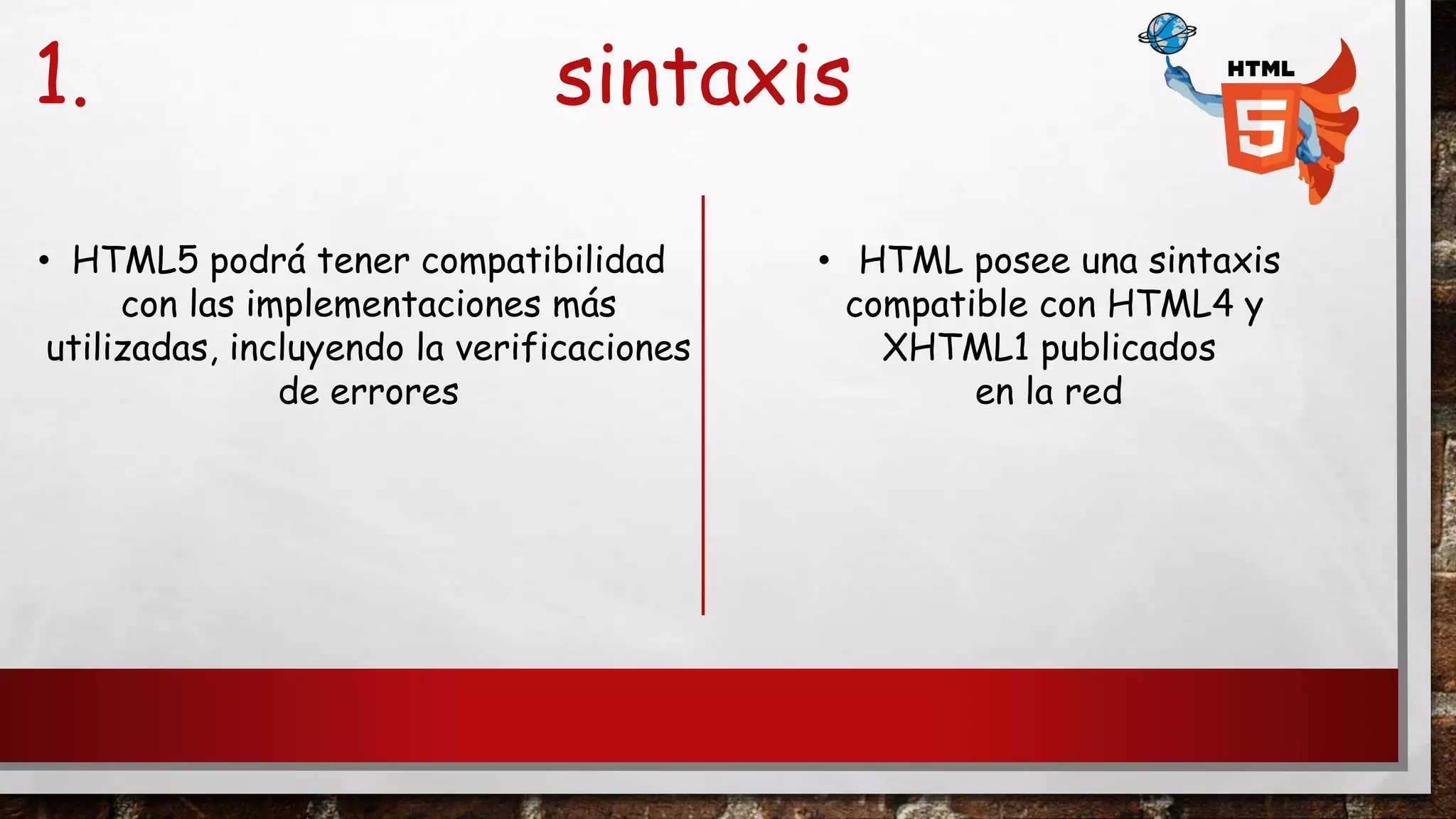 1.

sintaxis

HTML

5

• HTML5 podrá tener compatibilidad con las implementaciones más utilizadas, incluyendo la verificaciones de errores

• HTML posee una sintaxis compatible con HTML4 y XHTML1 publicados en la red